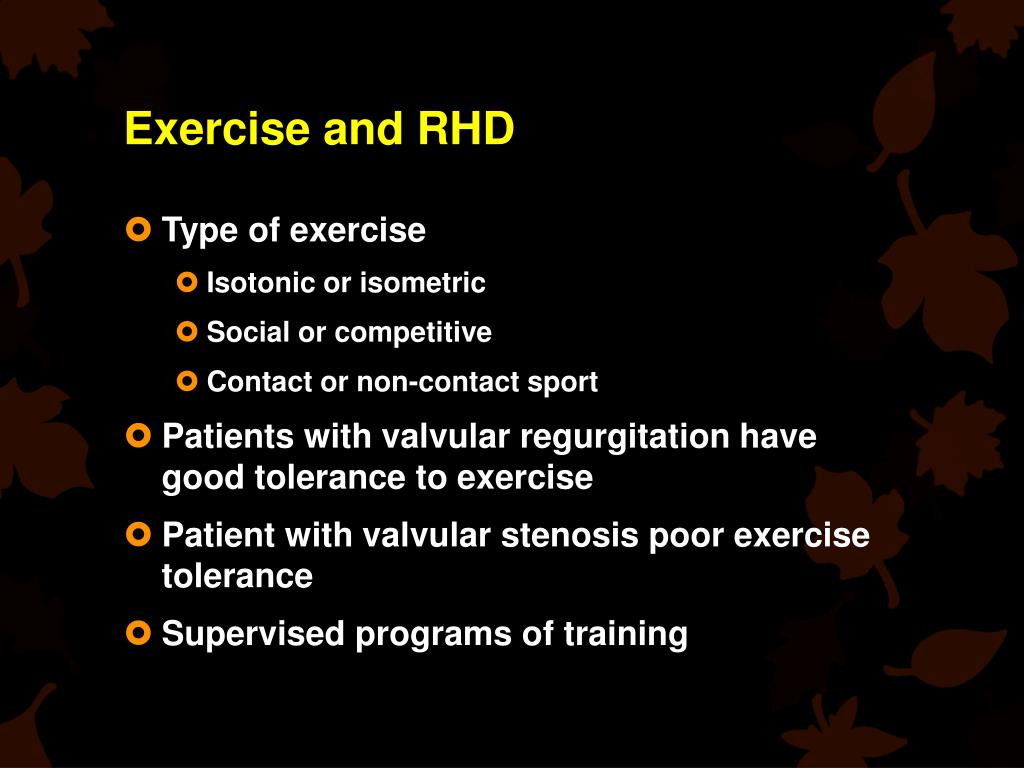 Exercise and RHD

Type of exercise

Isotonic or isometric

Social or competitive

Contact or non-contact sport

Patients with valvular regurgitation have good tolerance to exercise

Patient with valvular stenosis poor exercise tolerance

Supervised programs of training